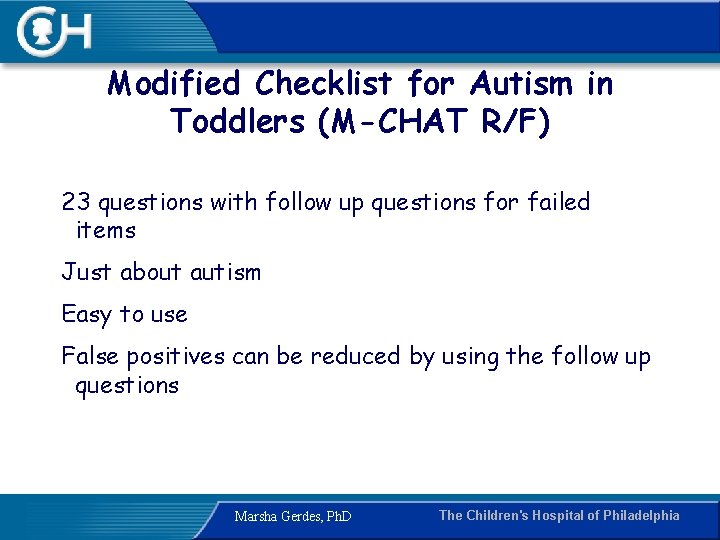 CH

Modified Checklist for Autism in Toddlers (M-CHAT R/F)

23 questions with follow up questions for failed items

Just about autism

Easy to use

False positives can be reduced by using the follow up questions

Marsha Gerdes, PhD

The Children's Hospital of Philadelphia